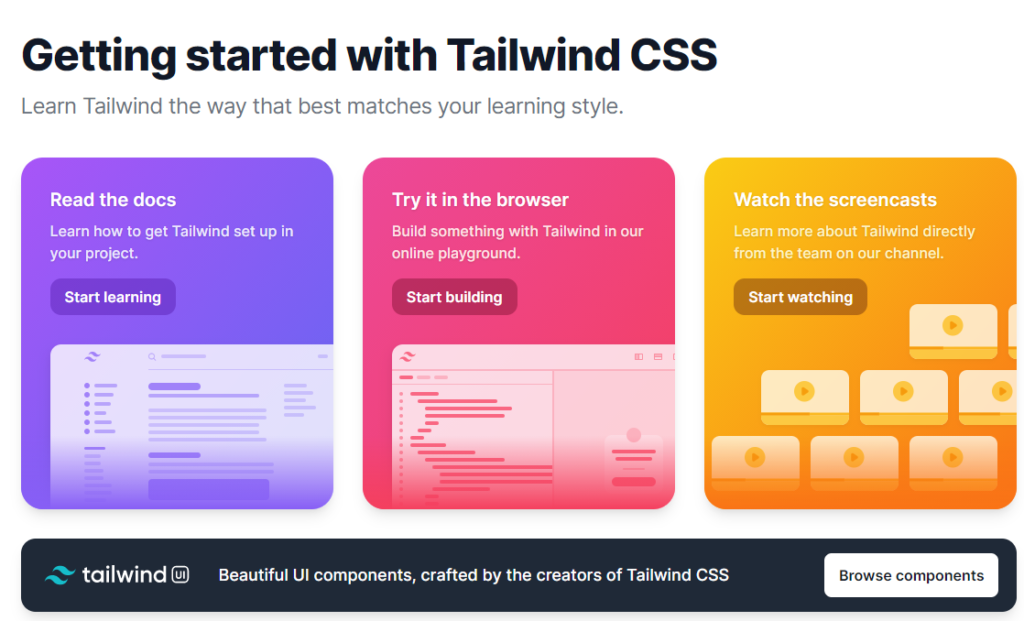 Getting started with Tailwind CSS

Learn Tailwind the way that best matches your learning style.

Read the docs

Learn how to get Tailwind set up in your project.

Start learning

Try it in the browser

Build something with Tailwind in our online playground.

Start building

Watch the screencasts

Learn more about Tailwind directly from the team on our channel.

Start watching

tailwind UI

Beautiful UI components, crafted by the creators of Tailwind CSS

Browse components